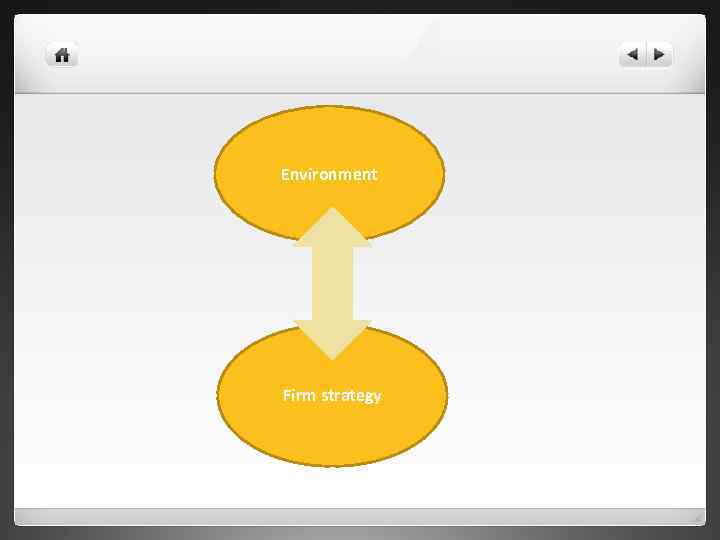 Environment

Firm strategy